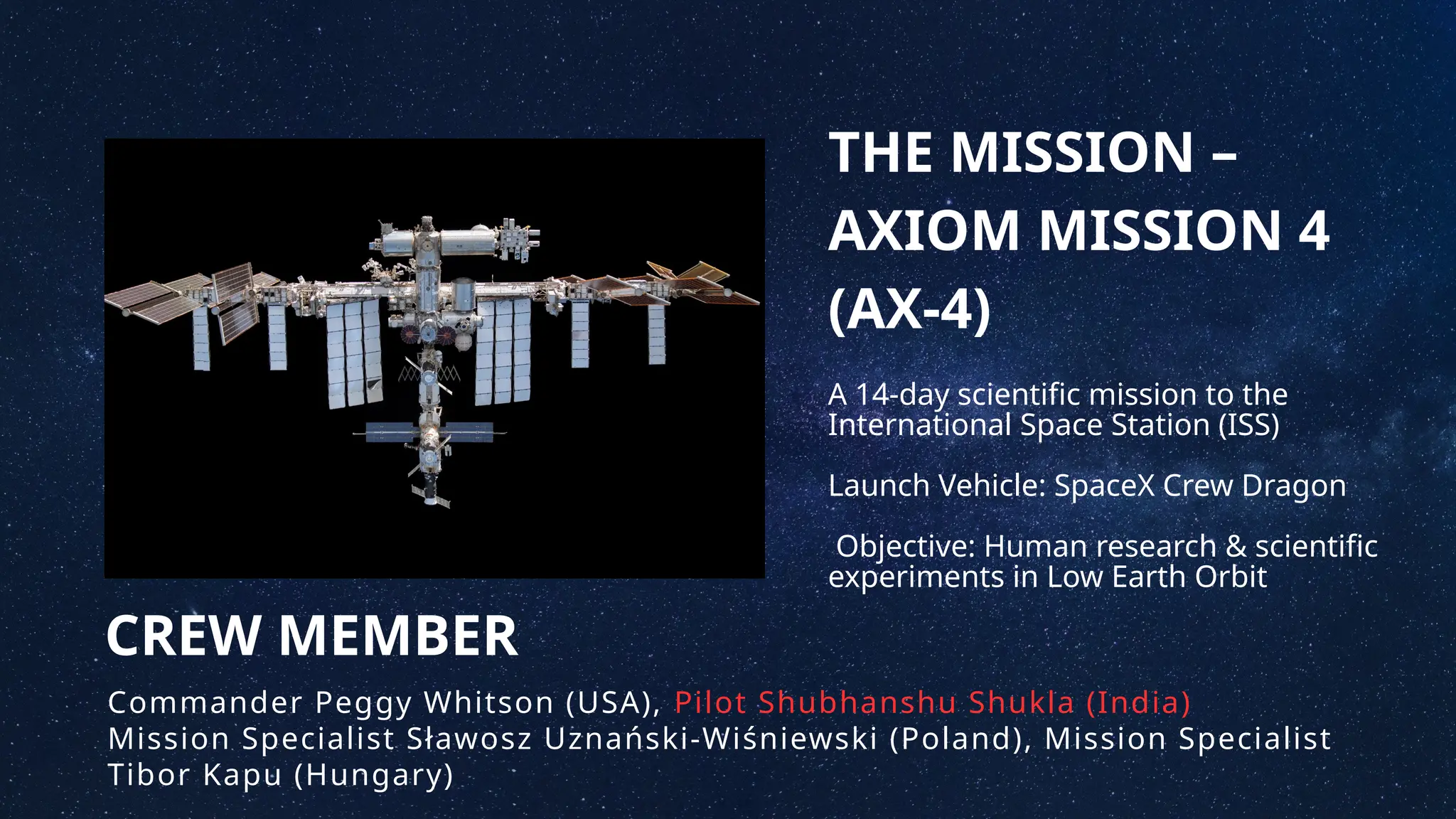 THE MISSION – AXIOM MISSION 4 (AX-4)

A 14-day scientific mission to the International Space Station (ISS)

Launch Vehicle: SpaceX Crew Dragon

Objective: Human research & scientific experiments in Low Earth Orbit

CREW MEMBER

Commander Peggy Whitson (USA), Pilot Shubhanshu Shukla (India) Mission Specialist Sławosz Uznański-Wiśniewski (Poland), Mission Specialist Tibor Kapu (Hungary)